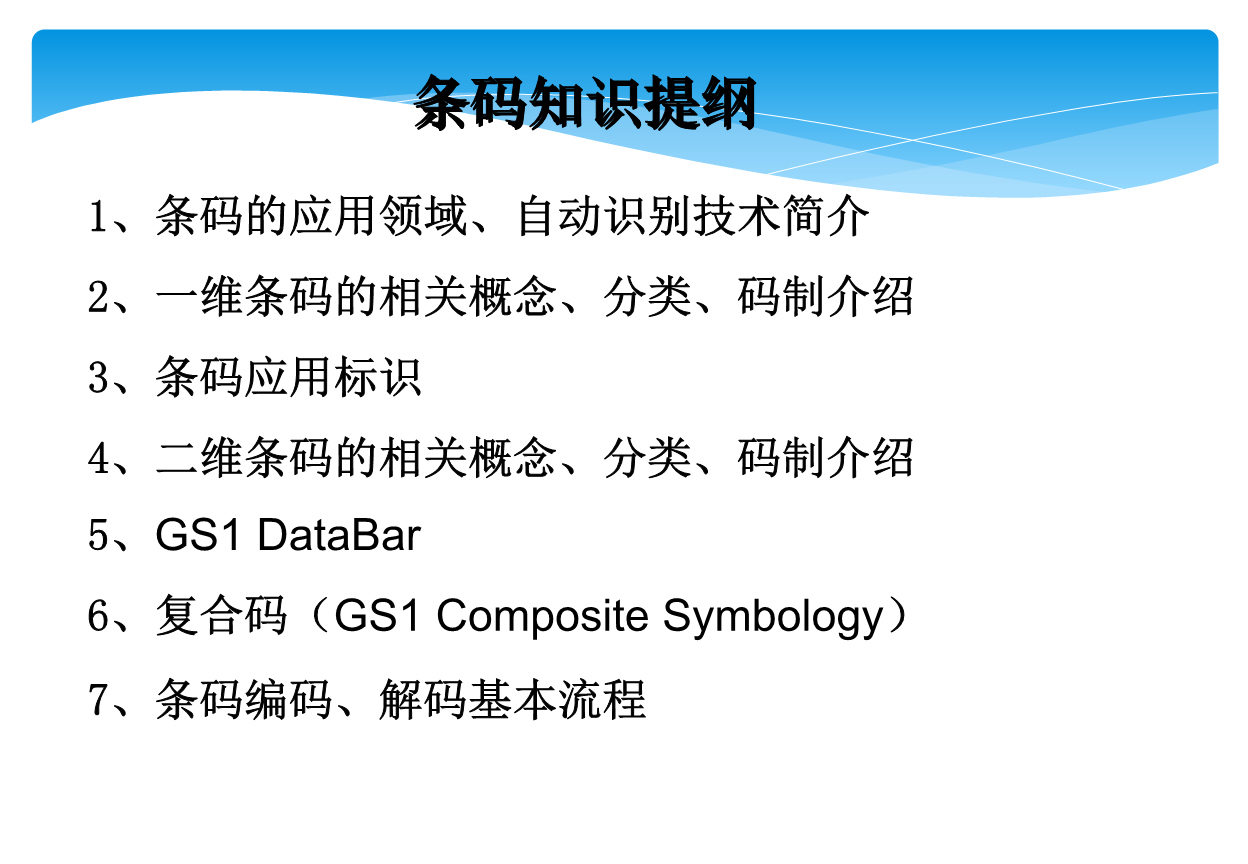 条码知识提纲

1、条码的应用领域、自动识别技术简介

2、一维条码的相关概念、分类、码制介绍

3、条码应用标识

4、二维条码的相关概念、分类、码制介绍

5、GS1 DataBar

6、复合码（GS1 Composite Symbology）

7、条码编码、解码基本流程